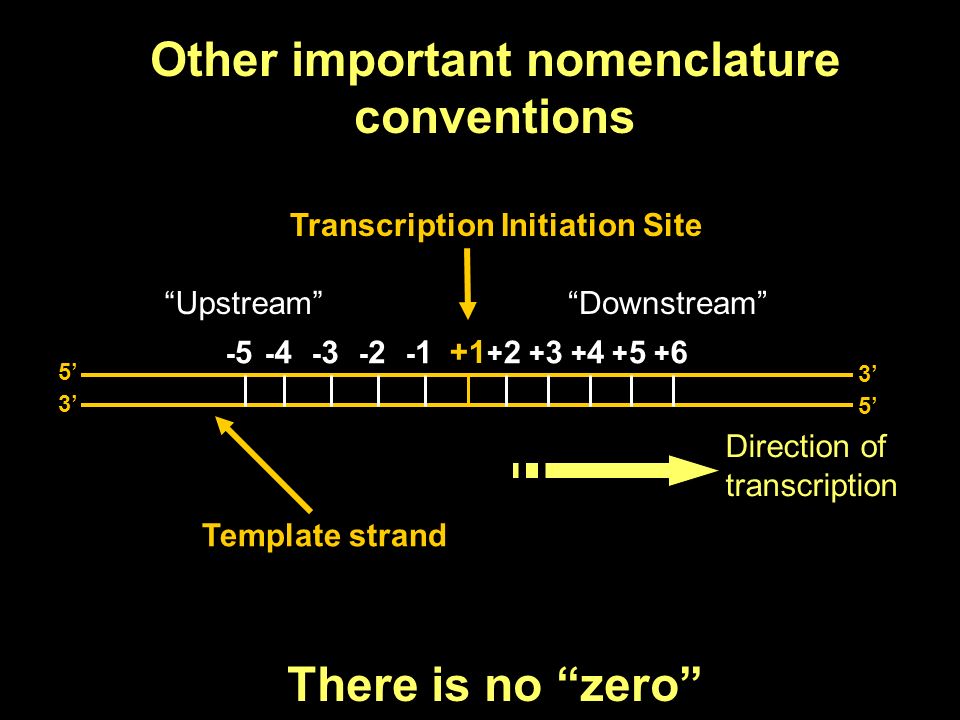 Other important nomenclature conventions

Transcription Initiation Site

“Upstream”

“Downstream”

-5 -4 -3 -2 -1 +1 +2 +3 +4 +5 +6

5’
3’

3’
5’

Direction of transcription

Template strand

There is no “zero”